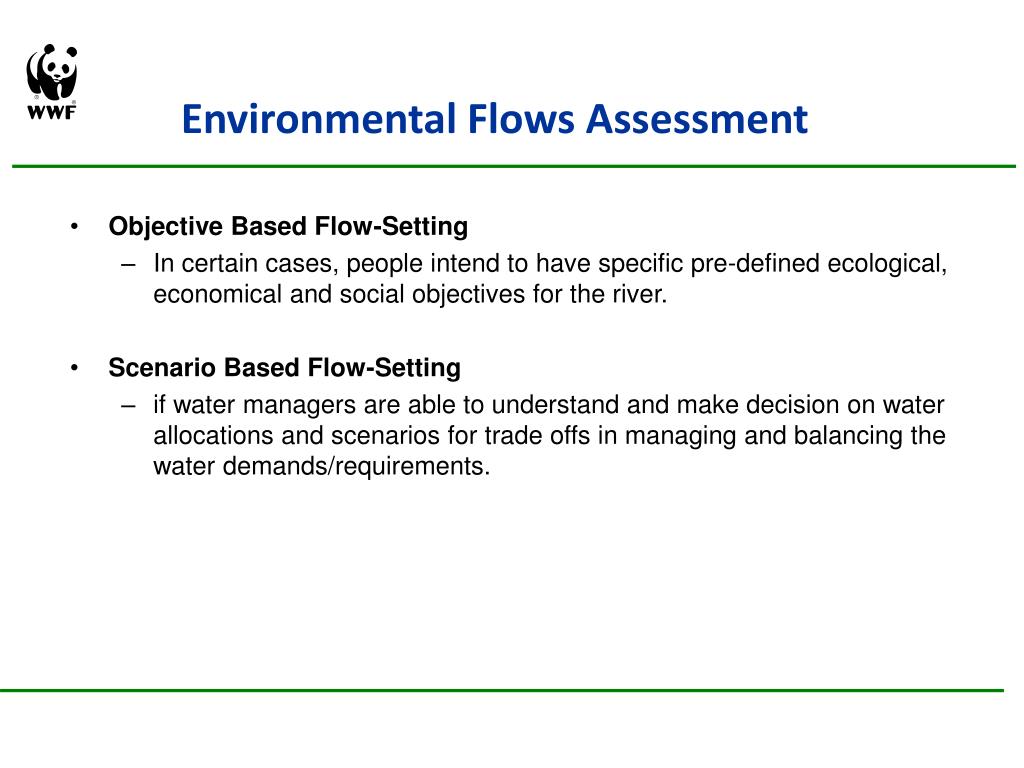 WWF

Environmental Flows Assessment

• Objective Based Flow-Setting
– In certain cases, people intend to have specific pre-defined ecological, economical and social objectives for the river.

• Scenario Based Flow-Setting
– if water managers are able to understand and make decision on water allocations and scenarios for trade offs in managing and balancing the water demands/requirements.